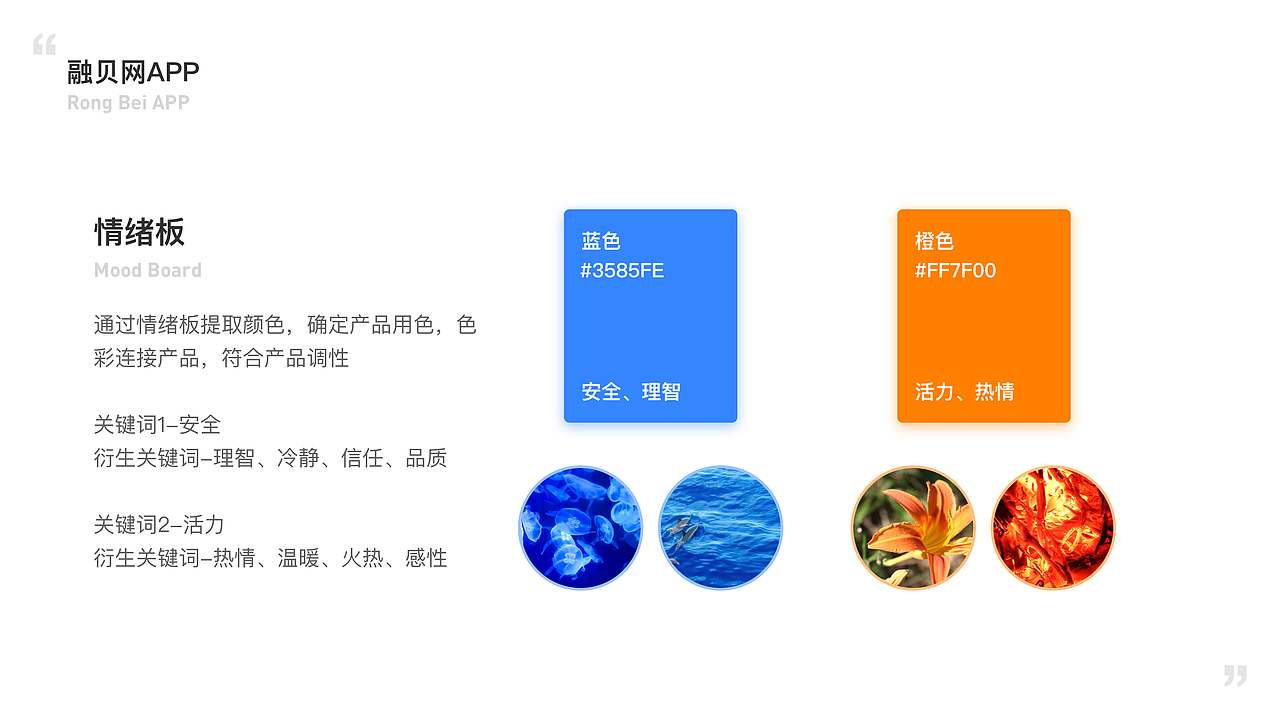 “
融贝网APP
Rong Bei APP

情绪板
Mood Board

通过情绪板提取颜色，确定产品用色，色彩连接产品，符合产品调性

关键词1–安全
衍生关键词–理智、冷静、信任、品质

关键词2–活力
衍生关键词–热情、温暖、火热、感性

蓝色
#3585FE
安全、理智

橙色
#FF7F00
活力、热情
”